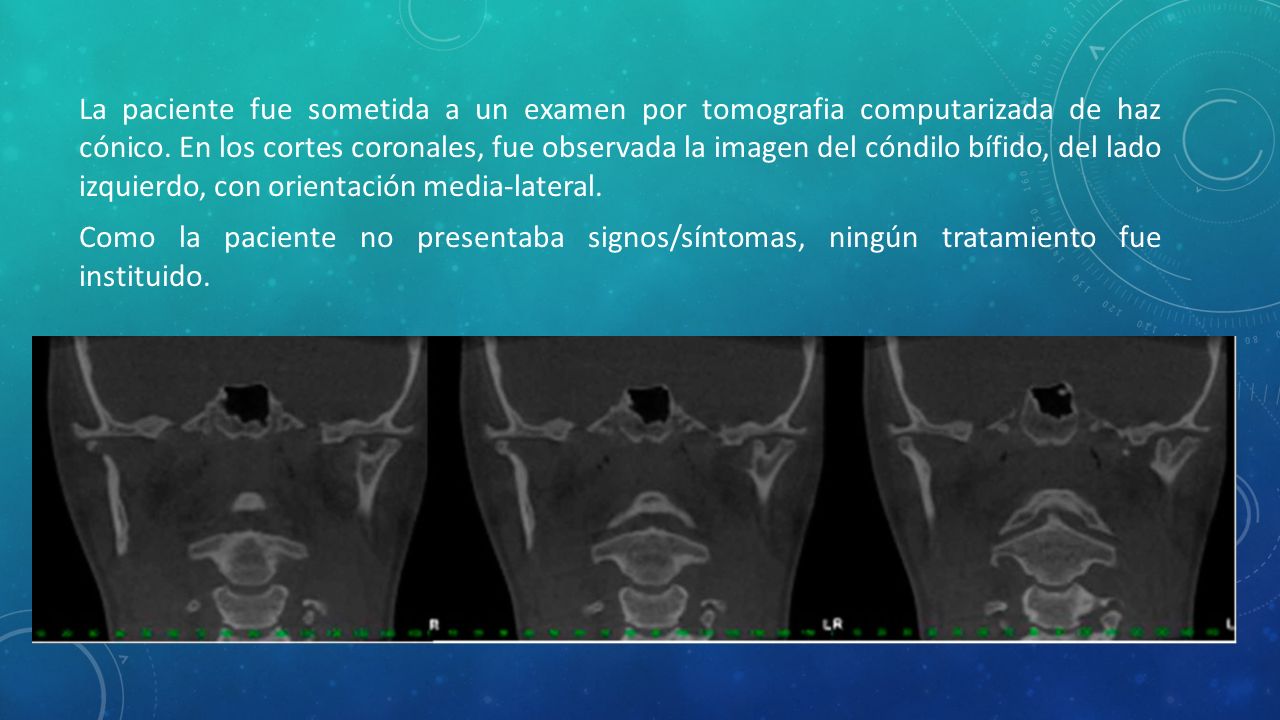 La paciente fue sometida a un examen por tomografia computarizada de haz cónico. En los cortes coronales, fue observada la imagen del cóndilo bífido, del lado izquierdo, con orientación media-lateral.

Como la paciente no presentaba signos/síntomas, ningún tratamiento fue instituido.

R L R L